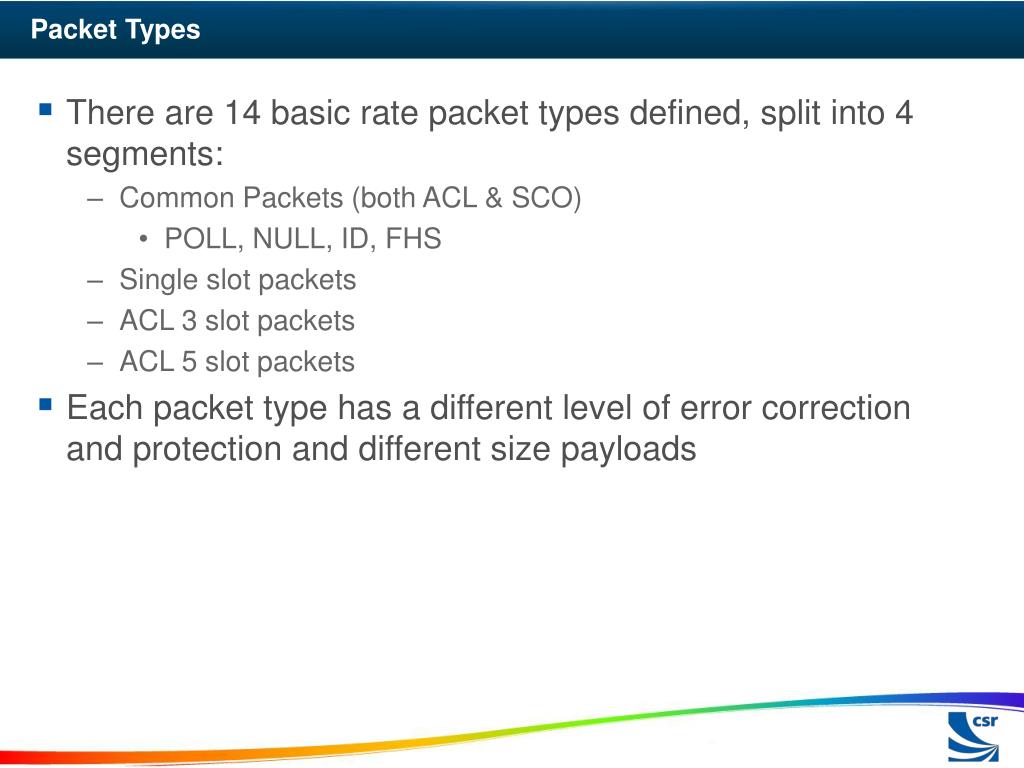 Packet Types

▪ There are 14 basic rate packet types defined, split into 4 segments:

– Common Packets (both ACL & SCO)

• POLL, NULL, ID, FHS

– Single slot packets

– ACL 3 slot packets

– ACL 5 slot packets

▪ Each packet type has a different level of error correction and protection and different size payloads

csr